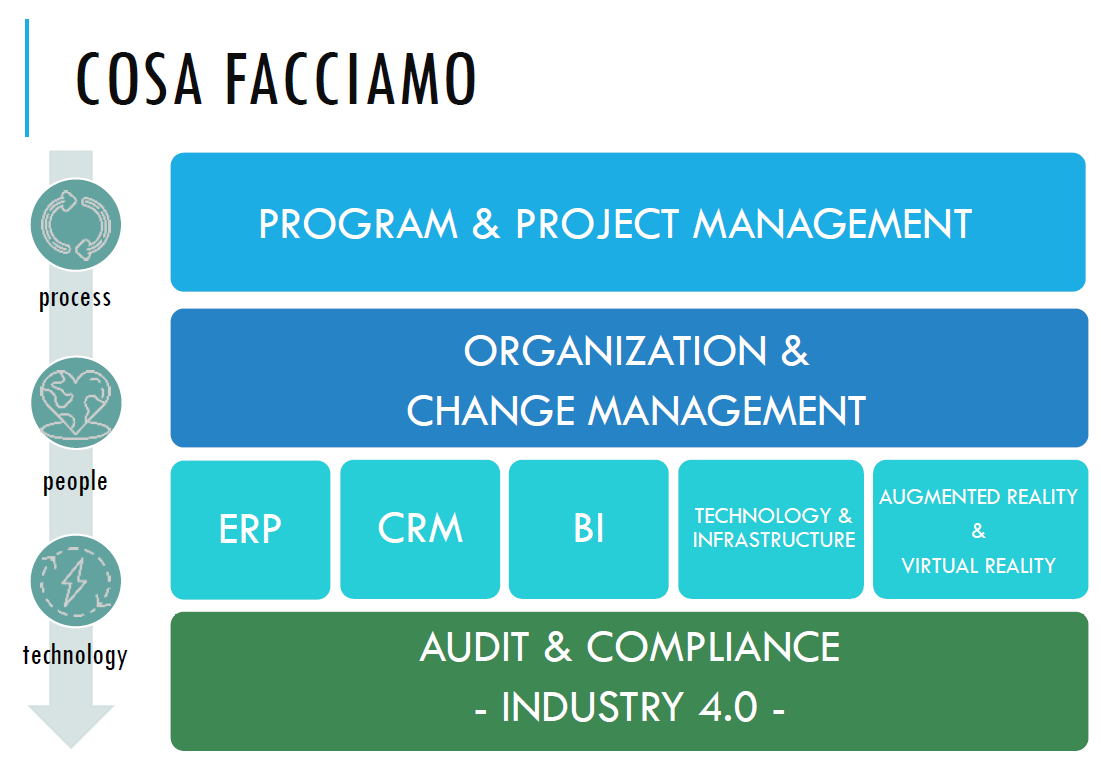 COSA FACCIAMO

process

people

technology

PROGRAM & PROJECT MANAGEMENT

ORGANIZATION & CHANGE MANAGEMENT

ERP

CRM

BI

TECHNOLOGY & INFRASTRUCTURE

AUGMENTED REALITY & VIRTUAL REALITY

AUDIT & COMPLIANCE
- INDUSTRY 4.0 -